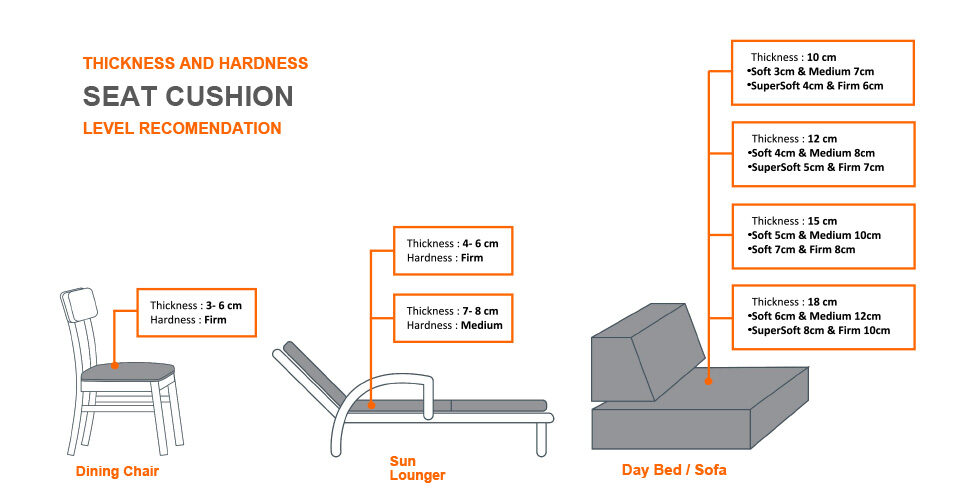 THICKNESS AND HARDNESS
SEAT CUSHION
LEVEL RECOMENDATION

Thickness : 3- 6 cm
Hardness : Firm

Dining Chair

Thickness : 4- 6 cm
Hardness : Firm

Thickness : 7- 8 cm
Hardness : Medium

Sun Lounger

Thickness : 10 cm
•Soft 3cm & Medium 7cm
•SuperSoft 4cm & Firm 6cm

Thickness : 12 cm
•Soft 4cm & Medium 8cm
•SuperSoft 5cm & Firm 7cm

Thickness : 15 cm
•Soft 5cm & Medium 10cm
•Soft 7cm & Firm 8cm

Thickness : 18 cm
•Soft 6cm & Medium 12cm
•SuperSoft 8cm & Firm 10cm

Day Bed / Sofa